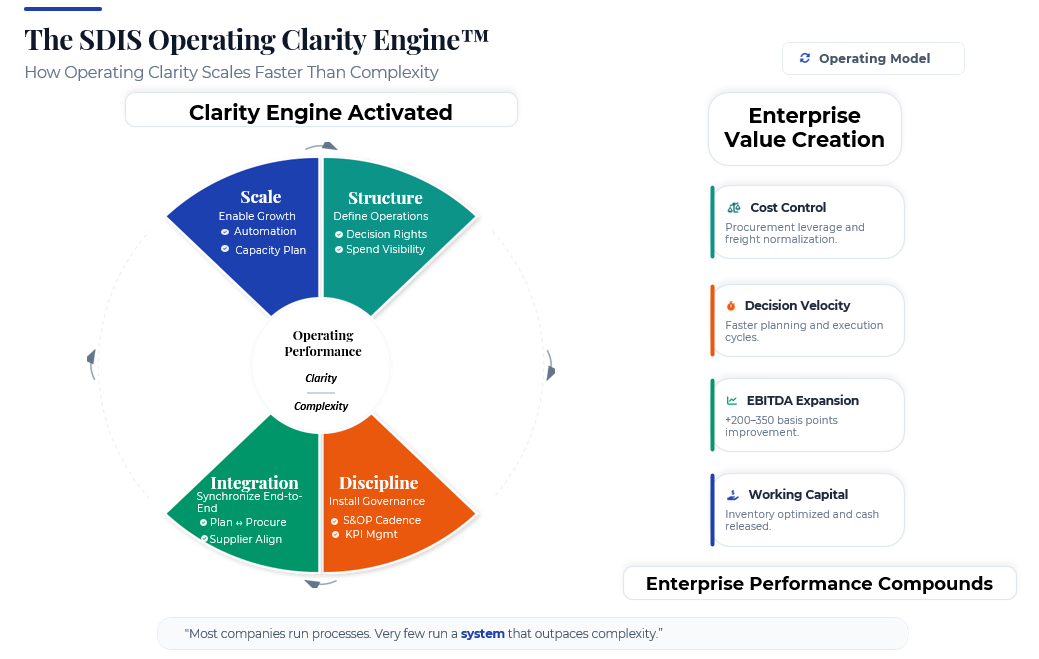 The SDIS Operating Clarity Engine™

How Operating Clarity Scales Faster Than Complexity

Operating Model

Clarity Engine Activated

Scale
Enable Growth
Automation
Capacity Plan

Structure
Define Operations
Decision Rights
Spend Visibility

Operating Performance
Clarity
Complexity

Integration
Synchronize End-to-End
Plan ↔ Procure
Supplier Align

Discipline
Install Governance
S&OP Cadence
KPI Mgmt

Enterprise Value Creation

Cost Control
Procurement leverage and freight normalization.

Decision Velocity
Faster planning and execution cycles.

EBITDA Expansion
+200–350 basis points improvement.

Working Capital
Inventory optimized and cash released.

Enterprise Performance Compounds

"Most companies run processes. Very few run a system that outpaces complexity."